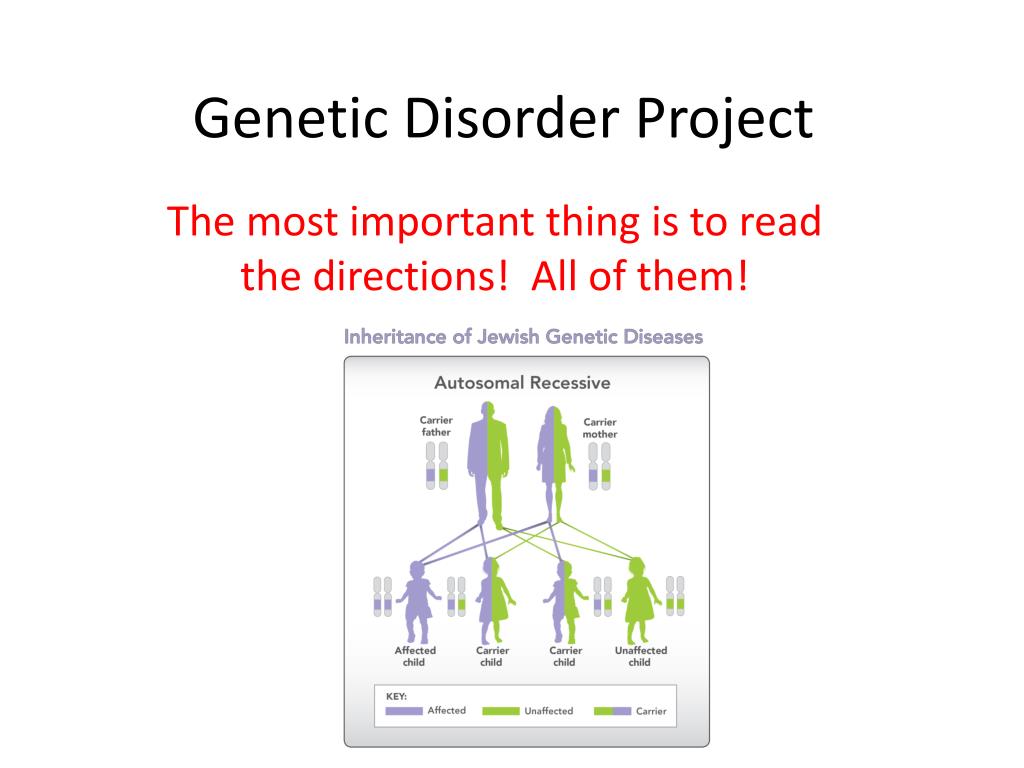 Genetic Disorder Project

The most important thing is to read the directions! All of them!

Inheritance of Jewish Genetic Diseases

Autosomal Recessive

Carrier father

Carrier mother

Affected child

Carrier child

Carrier child

Unaffected child

KEY:
Affected
Unaffected
Carrier